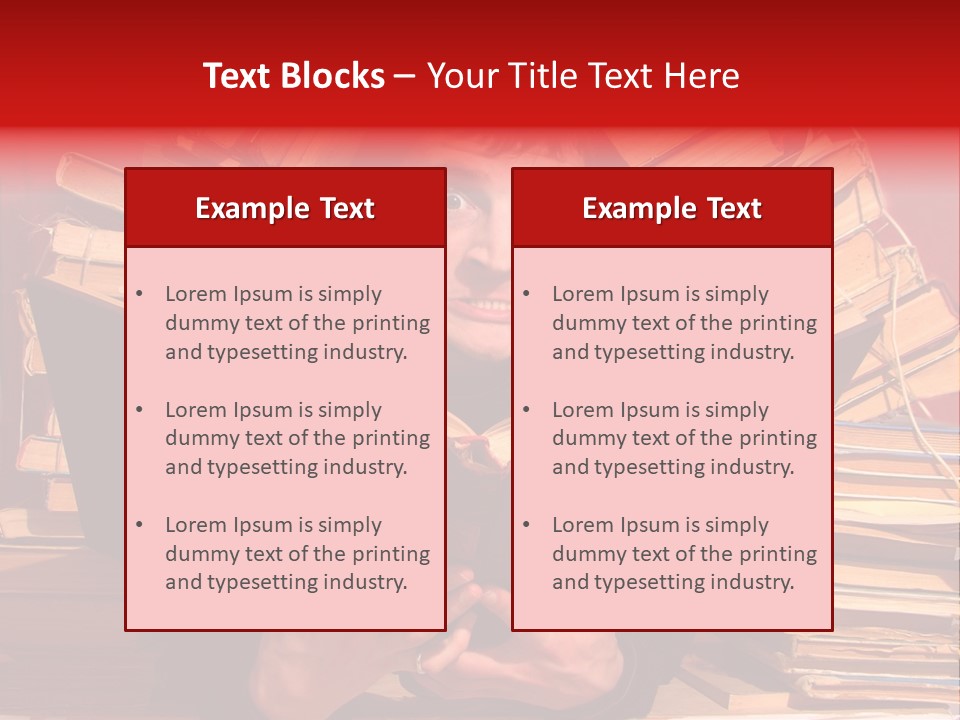 Text Blocks – Your Title Text Here

Example Text

• Lorem Ipsum is simply dummy text of the printing and typesetting industry.

• Lorem Ipsum is simply dummy text of the printing and typesetting industry.

• Lorem Ipsum is simply dummy text of the printing and typesetting industry.

Example Text

• Lorem Ipsum is simply dummy text of the printing and typesetting industry.

• Lorem Ipsum is simply dummy text of the printing and typesetting industry.

• Lorem Ipsum is simply dummy text of the printing and typesetting industry.